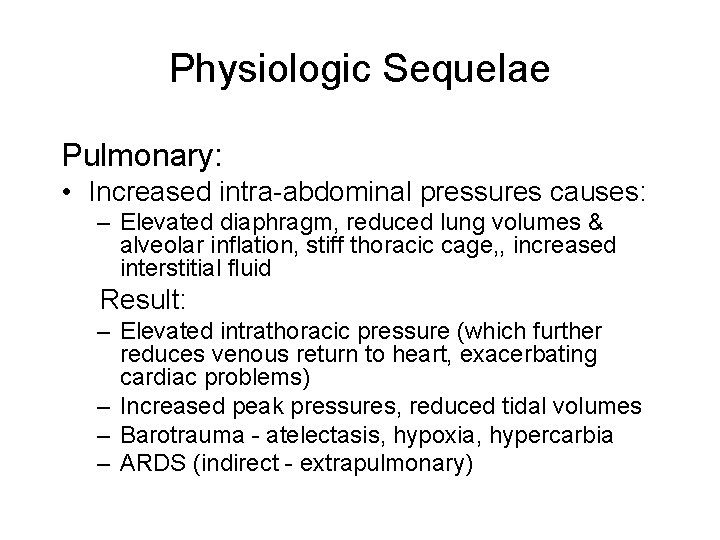 Physiologic Sequelae

Pulmonary:

• Increased intra-abdominal pressures causes:
  – Elevated diaphragm, reduced lung volumes & alveolar inflation, stiff thoracic cage,, increased interstitial fluid

Result:
  – Elevated intrathoracic pressure (which further reduces venous return to heart, exacerbating cardiac problems)
  – Increased peak pressures, reduced tidal volumes
  – Barotrauma - atelectasis, hypoxia, hypercarbia
  – ARDS (indirect - extrapulmonary)